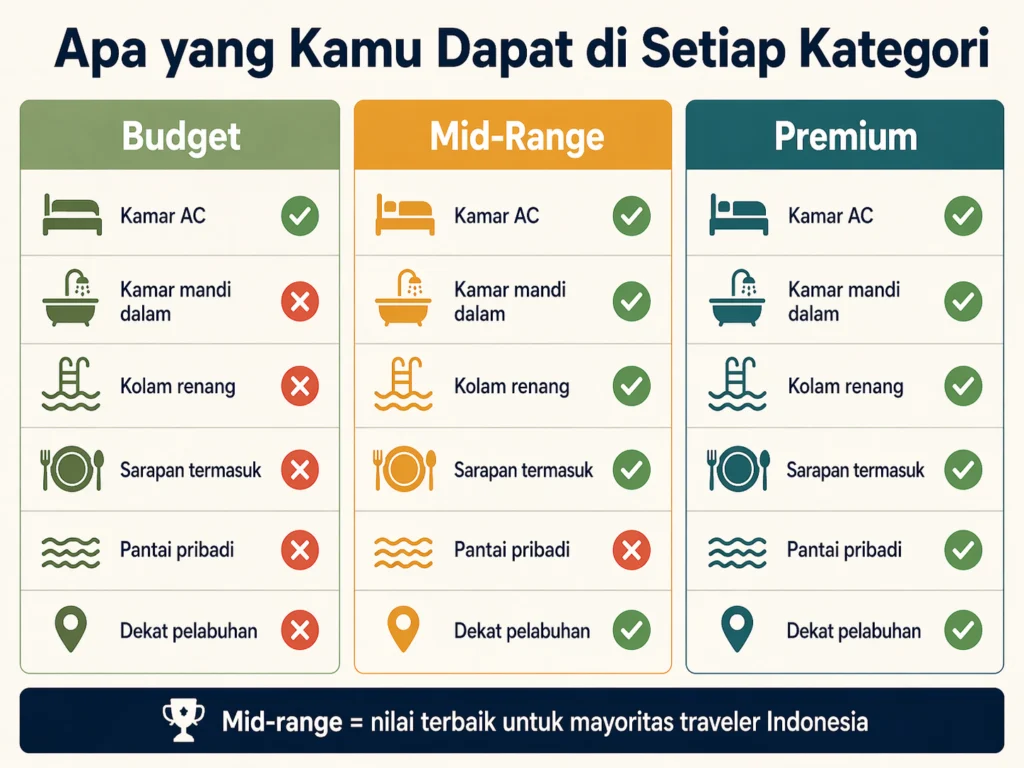 Apa yang Kamu Dapat di Setiap Kategori

Budget

Kamar AC

Kamar mandi dalam

Kolam renang

Sarapan termasuk

Pantai pribadi

Dekat pelabuhan

Mid-Range

Kamar AC

Kamar mandi dalam

Kolam renang

Sarapan termasuk

Pantai pribadi

Dekat pelabuhan

Premium

Kamar AC

Kamar mandi dalam

Kolam renang

Sarapan termasuk

Pantai pribadi

Dekat pelabuhan

Mid-range = nilai terbaik untuk mayoritas traveler Indonesia